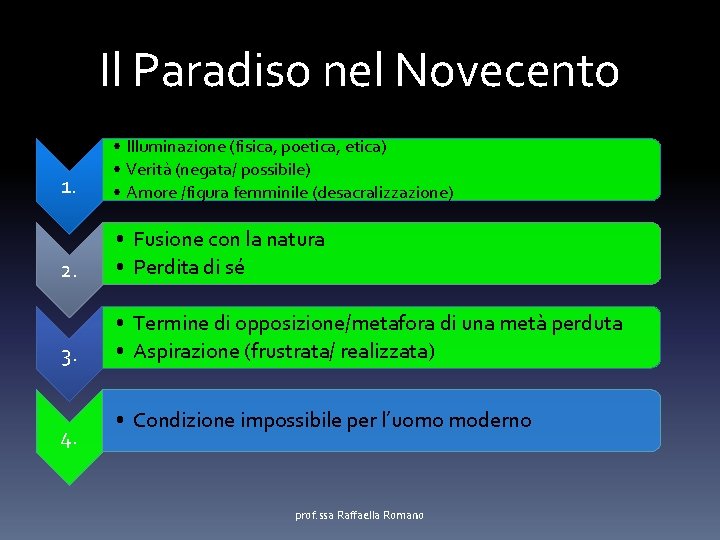 Il Paradiso nel Novecento

1.
• Illuminazione (fisica, poetica, etica)
• Verità (negata/ possibile)
• Amore /figura femminile (desacralizzazione)

2.
• Fusione con la natura
• Perdita di sé

3.
• Termine di opposizione/metafora di una metà perduta
• Aspirazione (frustrata/ realizzata)

4.
• Condizione impossibile per l'uomo moderno

prof.ssa Raffaella Romano